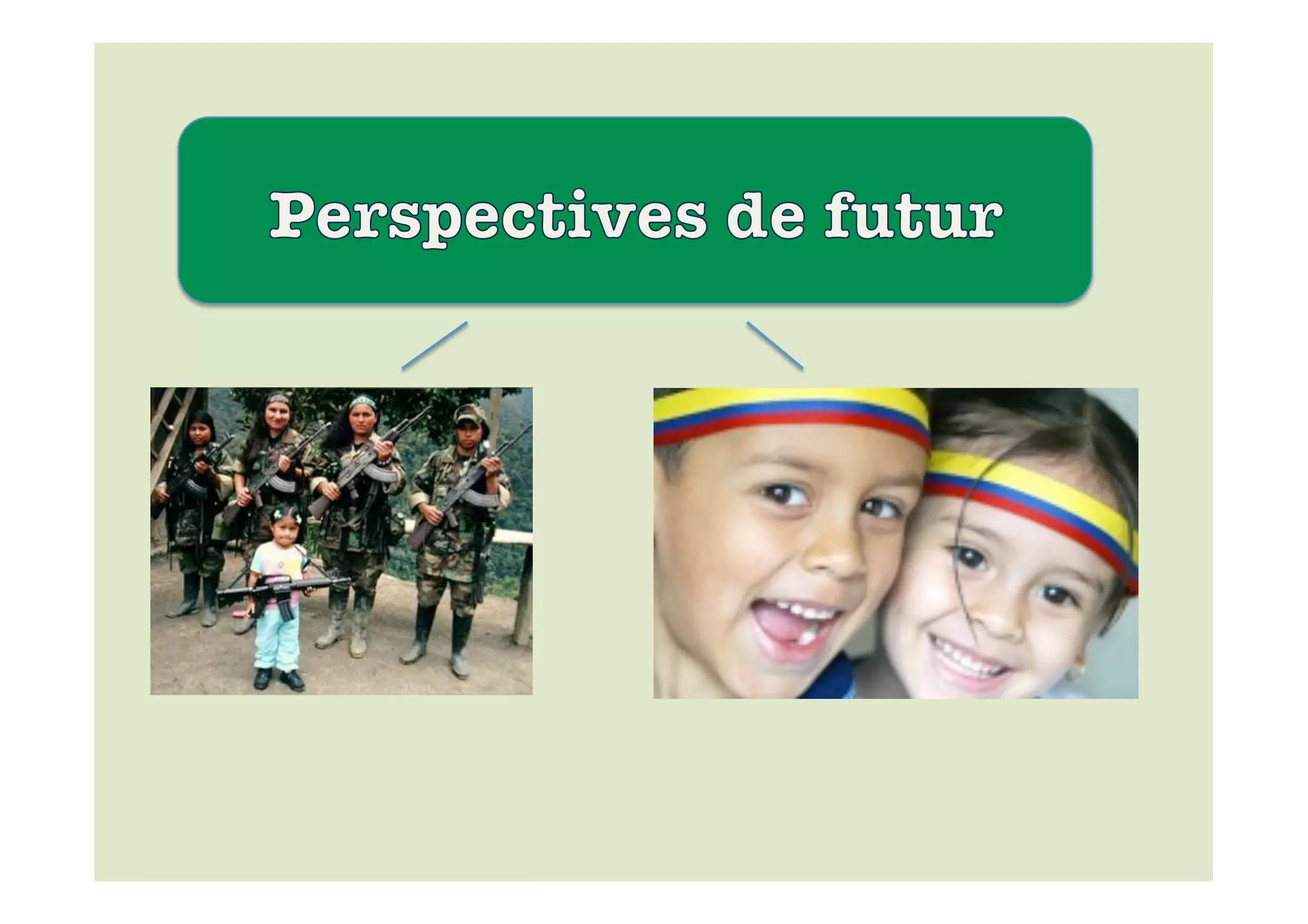 Perspectives de futur